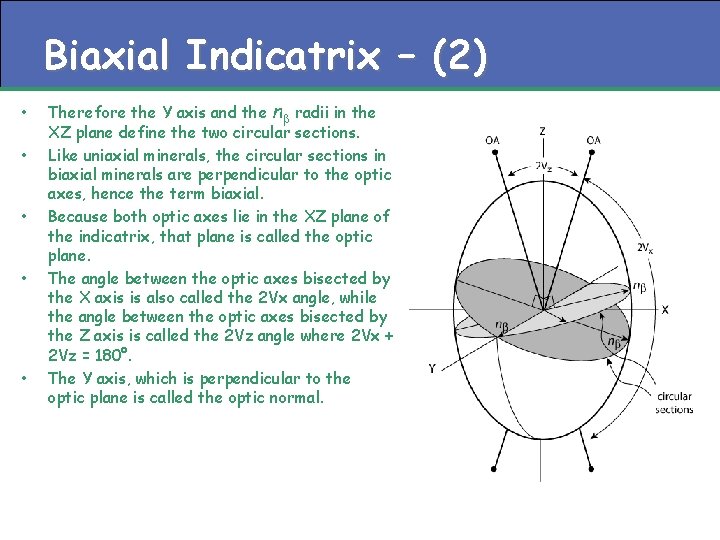 Biaxial Indicatrix – (2)

• Therefore the Y axis and the $n_\beta$ radii in the XZ plane define the two circular sections.

• Like uniaxial minerals, the circular sections in biaxial minerals are perpendicular to the optic axes, hence the term biaxial.

• Because both optic axes lie in the XZ plane of the indicatrix, that plane is called the optic plane.

• The angle between the optic axes bisected by the X axis is also called the 2Vx angle, while the angle between the optic axes bisected by the Z axis is called the 2Vz angle where 2Vx + 2Vz = 180°.

• The Y axis, which is perpendicular to the optic plane is called the optic normal.

OA
Z
OA
$2V_z$
$2V_x$
$n_\beta$
X
$n_\beta$
$n_\beta$
Y
circular sections